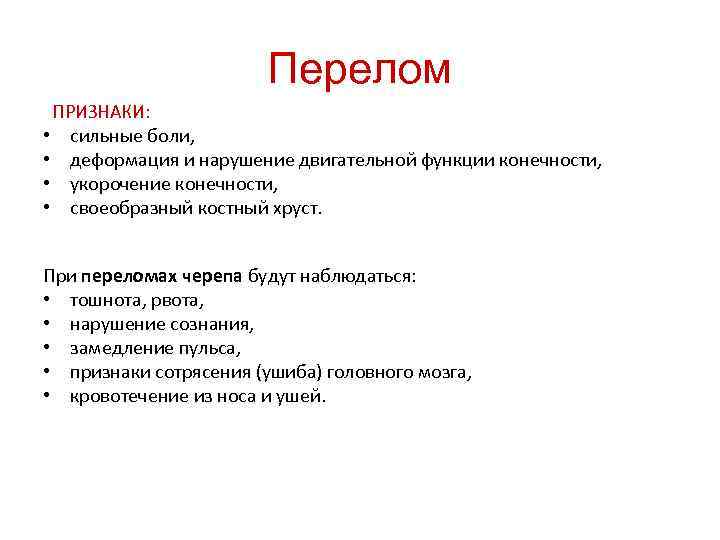 Перелом

ПРИЗНАКИ:
• сильные боли,
• деформация и нарушение двигательной функции конечности,
• укорочение конечности,
• своеобразный костный хруст.

При переломах черепа будут наблюдаться:
• тошнота, рвота,
• нарушение сознания,
• замедление пульса,
• признаки сотрясения (ушиба) головного мозга,
• кровотечение из носа и ушей.